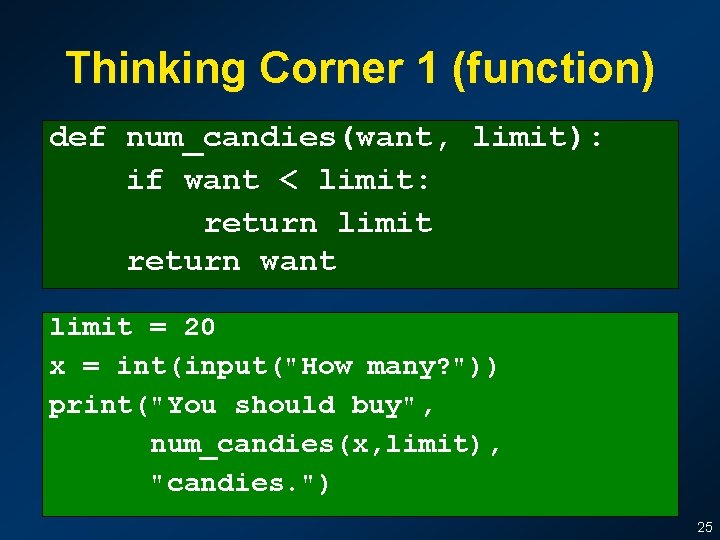 Thinking Corner 1 (function)

def num_candies(want, limit):
    if want < limit:
        return limit
    return want

limit = 20
x = int(input("How many?"))
print("You should buy",
      num_candies(x,limit),
      "candies.")

25